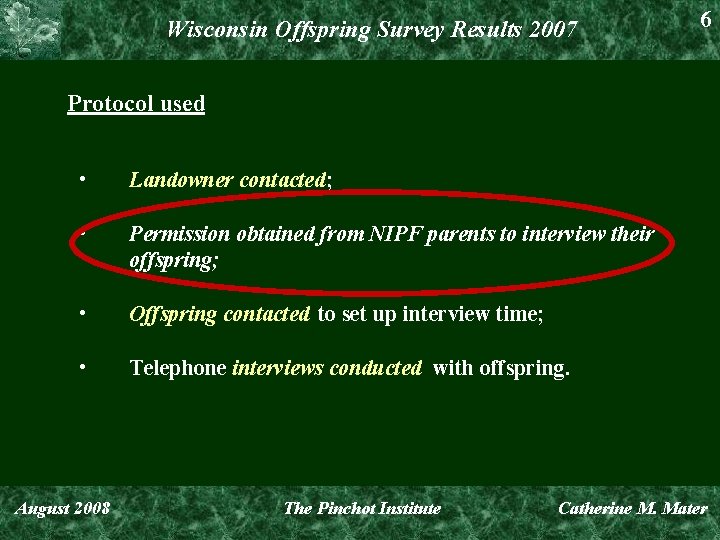 Wisconsin Offspring Survey Results 2007

6

Protocol used

• Landowner contacted;

• Permission obtained from NIPF parents to interview their offspring;

• Offspring contacted to set up interview time;

• Telephone interviews conducted with offspring.

August 2008

The Pinchot Institute

Catherine M. Mater